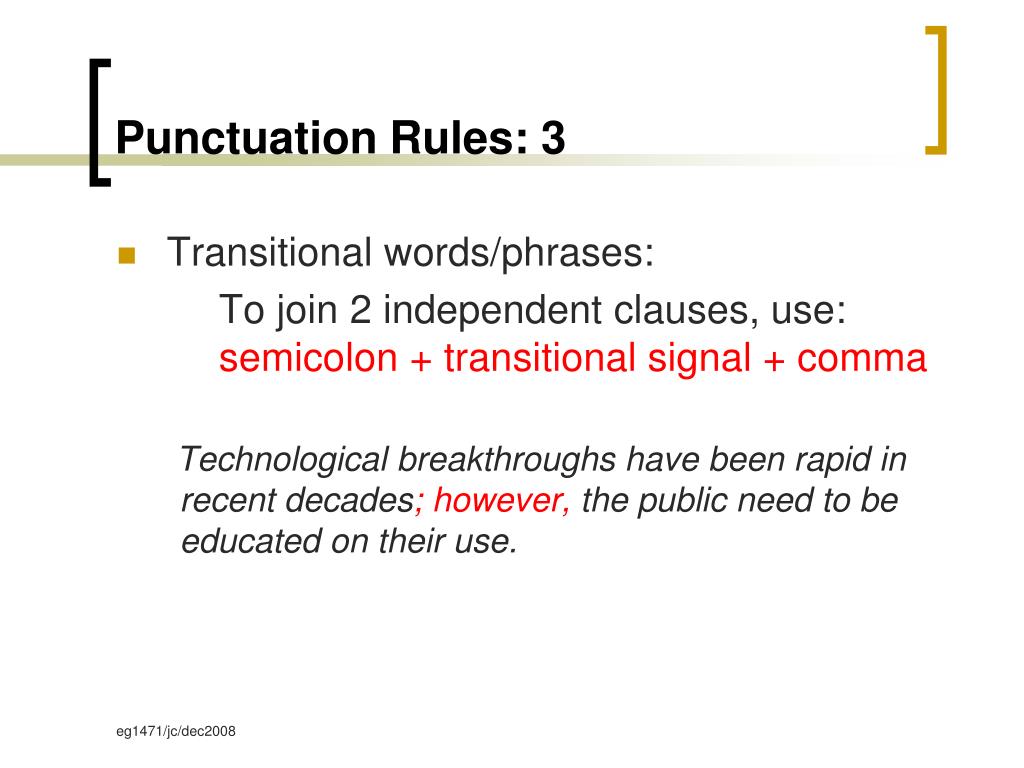 Punctuation Rules: 3

Transitional words/phrases:

To join 2 independent clauses, use: semicolon + transitional signal + comma

Technological breakthroughs have been rapid in recent decades; however, the public need to be educated on their use.

eg1471/jc/dec2008